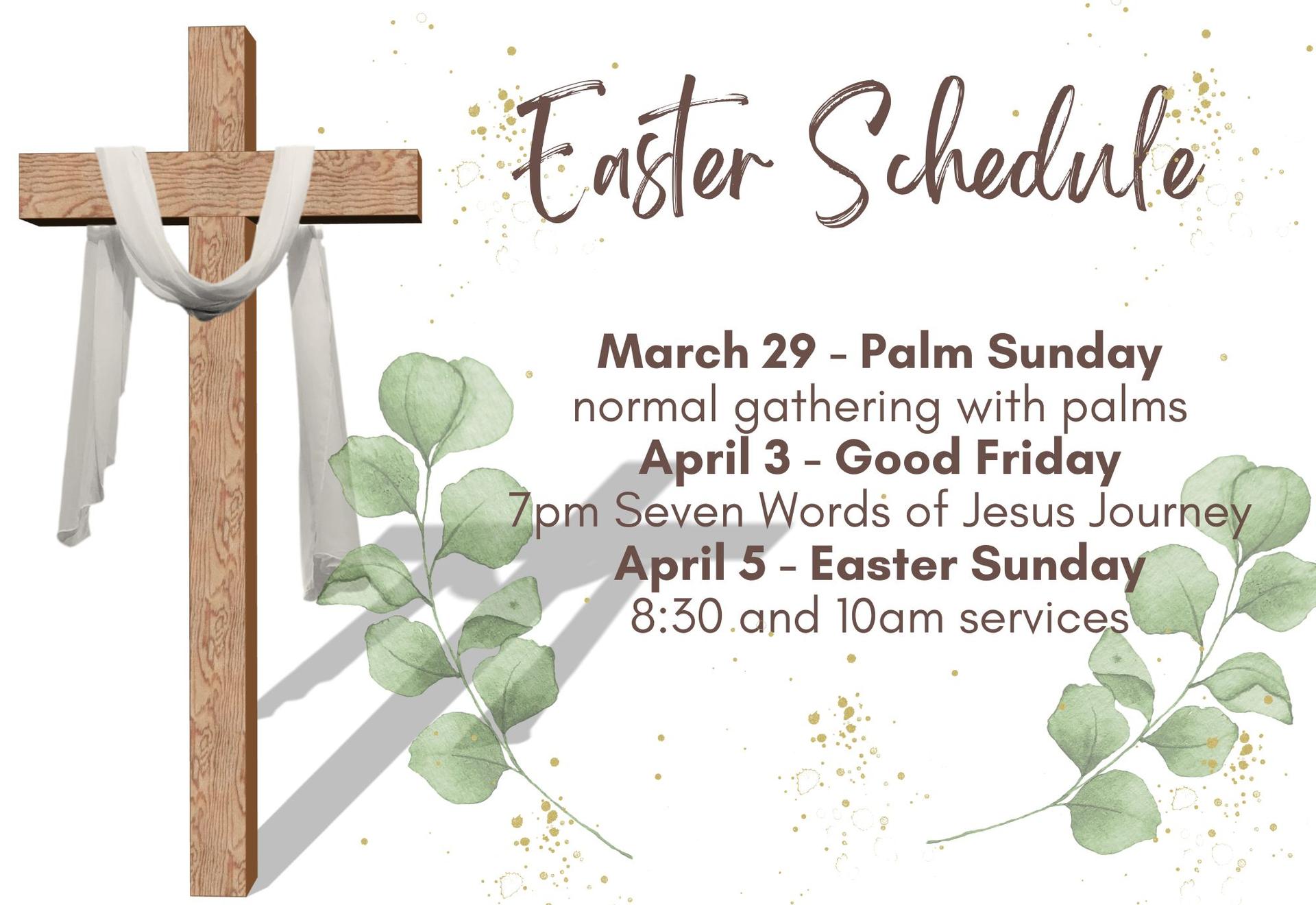 Easter Schedule

March 29 - Palm Sunday
normal gathering with palms
April 3 - Good Friday
7pm Seven Words of Jesus Journey
April 5 - Easter Sunday
8:30 and 10am services